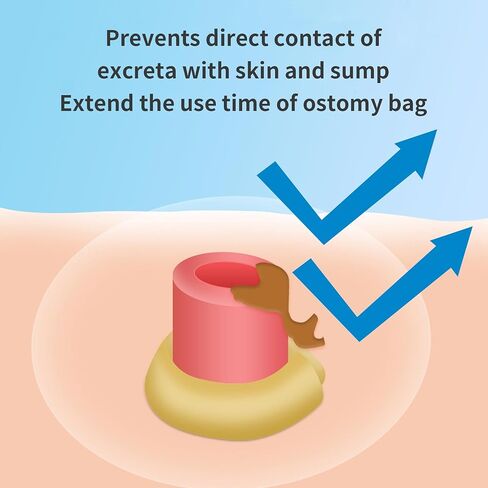 Prevents direct contact of excreta with skin and sump
Extend the use time of ostomy bag